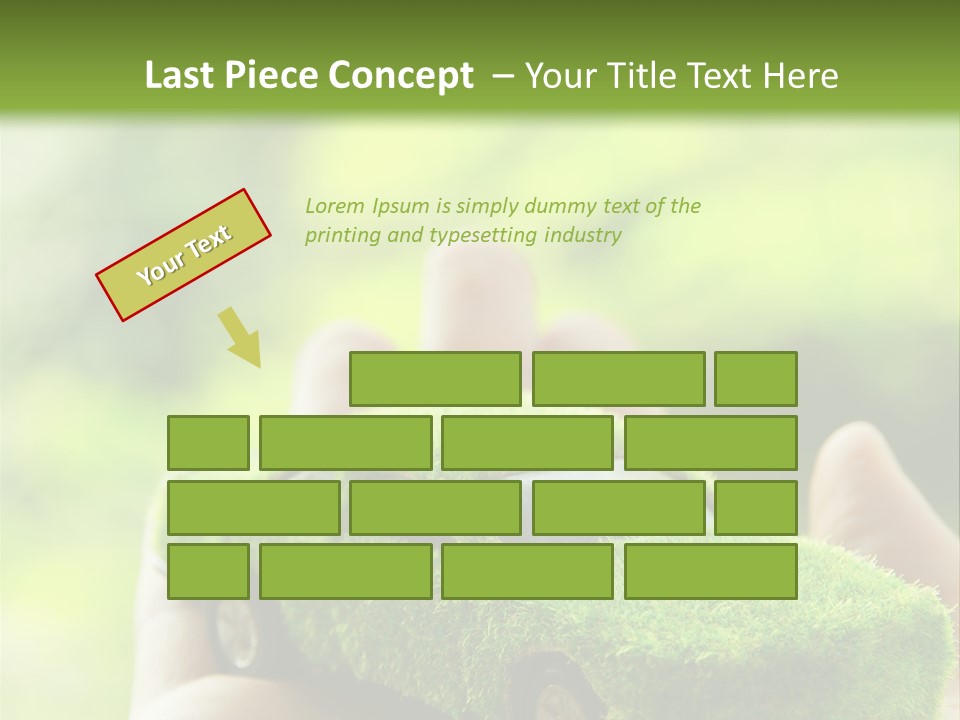 Last Piece Concept – Your Title Text Here

Your Text

Lorem Ipsum is simply dummy text of the printing and typesetting industry